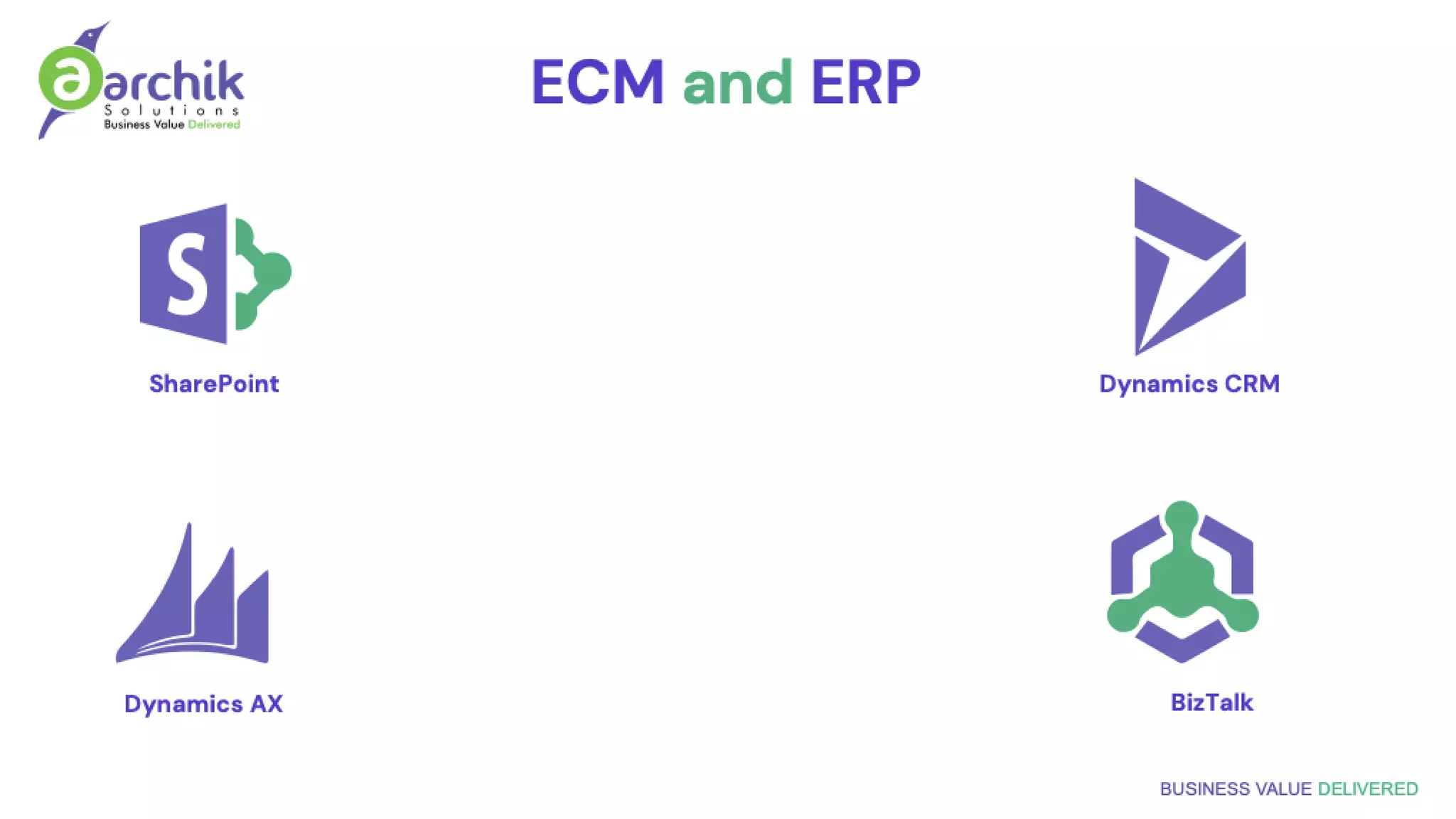 aarchik
Solutions
Business Value Delivered

ECM and ERP

S

SharePoint

Dynamics CRM

Dynamics AX

BizTalk

BUSINESS VALUE DELIVERED